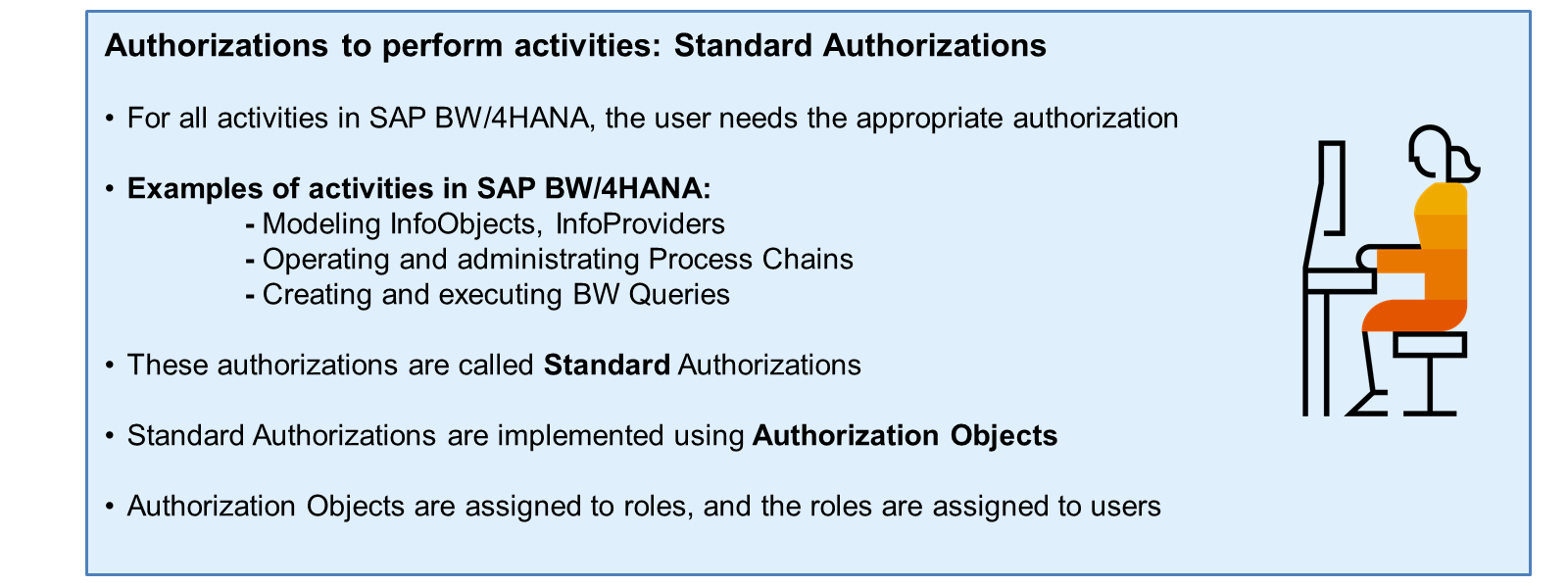 Authorizations to perform activities: Standard Authorizations

• For all activities in SAP BW/4HANA, the user needs the appropriate authorization

• Examples of activities in SAP BW/4HANA:
- Modeling InfoObjects, InfoProviders
- Operating and administrating Process Chains
- Creating and executing BW Queries

• These authorizations are called Standard Authorizations

• Standard Authorizations are implemented using Authorization Objects

• Authorization Objects are assigned to roles, and the roles are assigned to users